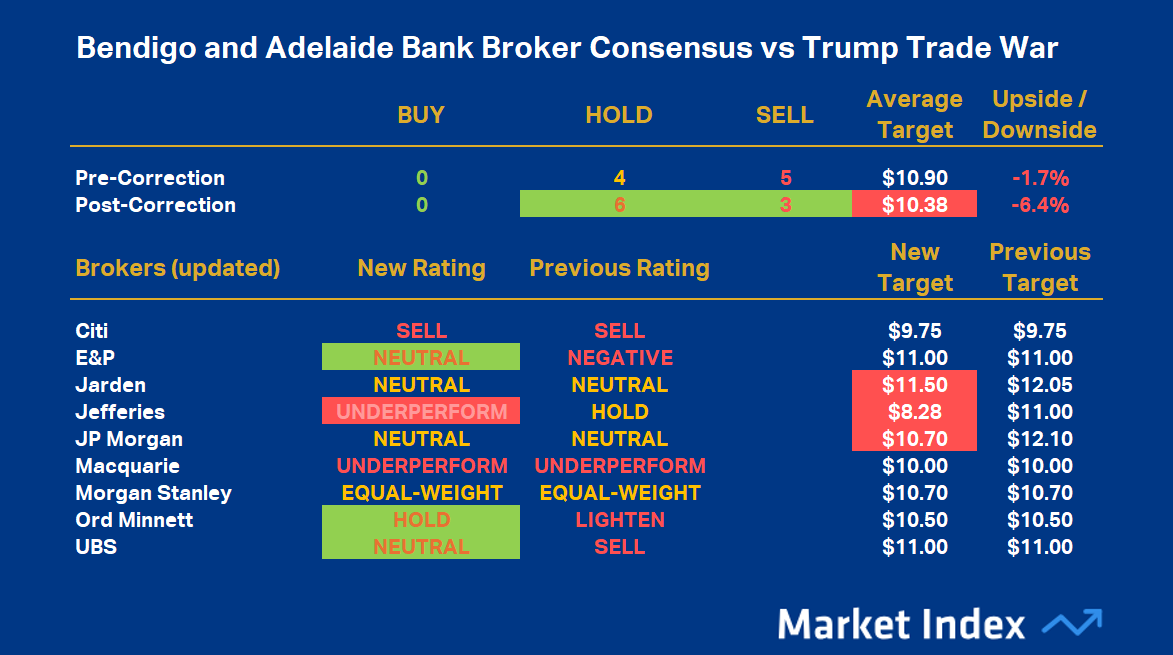 Bendigo and Adelaide Bank Broker Consensus vs Trump Trade War

| | BUY | HOLD | SELL | Average Target | Upside / Downside |
|---|---|---|---|---|---|
| Pre-Correction | 0 | 4 | 5 | $10.90 | -1.7% |
| Post-Correction | 0 | 6 | 3 | $10.38 | -6.4% |

| Brokers (updated) | New Rating | Previous Rating | New Target | Previous Target |
|---|---|---|---|---|
| Citi | SELL | SELL | $9.75 | $9.75 |
| E&P | NEUTRAL | NEGATIVE | $11.00 | $11.00 |
| Jarden | NEUTRAL | NEUTRAL | $11.50 | $12.05 |
| Jefferies | UNDERPERFORM | HOLD | $8.28 | $11.00 |
| JP Morgan | NEUTRAL | NEUTRAL | $10.70 | $12.10 |
| Macquarie | UNDERPERFORM | UNDERPERFORM | $10.00 | $10.00 |
| Morgan Stanley | EQUAL-WEIGHT | EQUAL-WEIGHT | $10.70 | $10.70 |
| Ord Minnett | HOLD | LIGHTEN | $10.50 | $10.50 |
| UBS | NEUTRAL | SELL | $11.00 | $11.00 |

Market Index